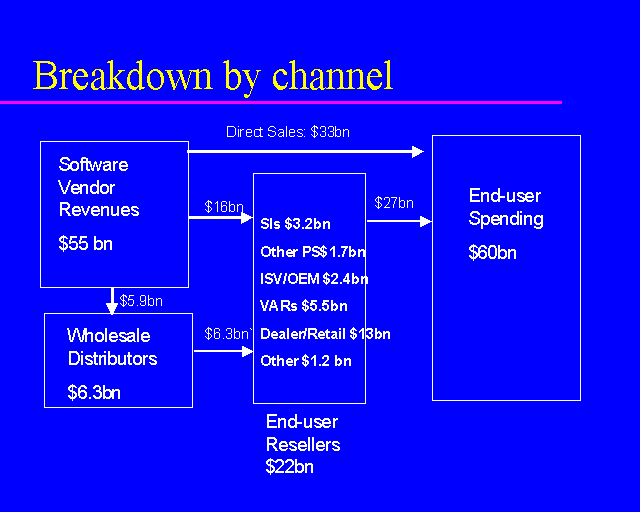 Breakdown by channel

Direct Sales: \$33bn

Software Vendor Revenues

\$55 bn

\$16bn

SIs \$3.2bn
Other PS\$1.7bn
ISV/OEM \$2.4bn
VARs \$5.5bn
Dealer/Retail \$13bn
Other \$1.2 bn

\$27bn

End-user Spending

\$60bn

\$5.9bn

Wholesale Distributors

\$6.3bn

\$6.3bn`

End-user Resellers
\$22bn